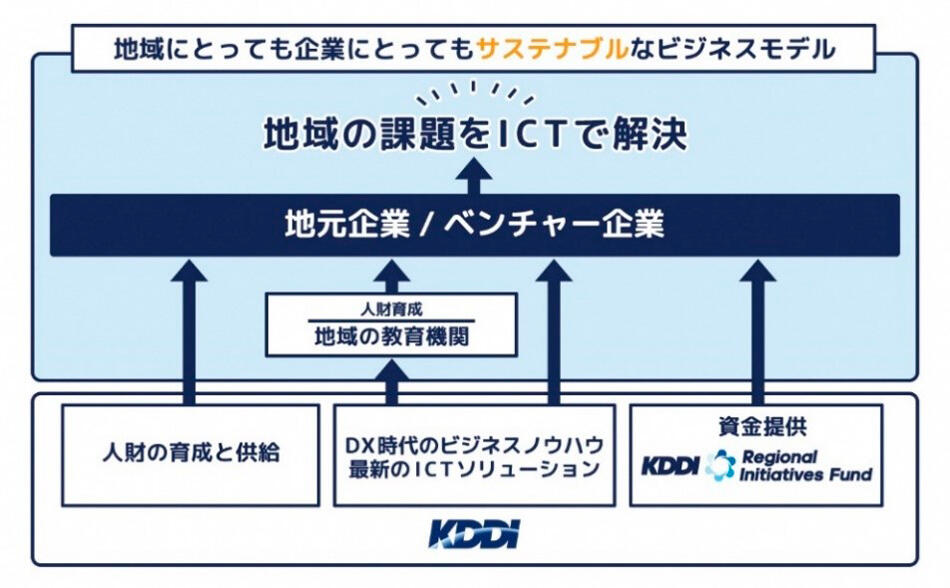 地域にとっても企業にとってもサステナブルなビジネスモデル

地域の課題をICTで解決

地元企業 / ベンチャー企業

人財育成
地域の教育機関

人財の育成と供給

DX時代のビジネスノウハウ
最新のICTソリューション

資金提供
KDDI Regional Initiatives Fund

KDDI